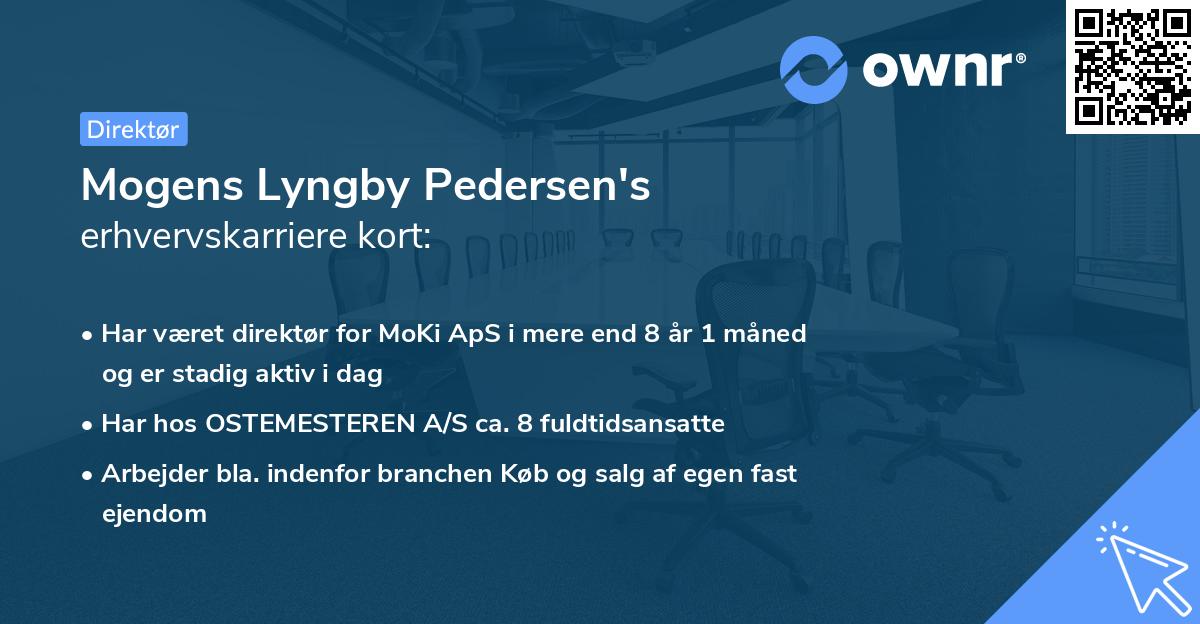 ownr®

Direktør

Mogens Lyngby Pedersen's
erhvervskarriere kort:

• Har været direktør for MoKi ApS i mere end 8 år 1 måned og er stadig aktiv i dag

• Har hos OSTEMESTEREN A/S ca. 8 fuldtidsansatte

• Arbejder bla. indenfor branchen Køb og salg af egen fast ejendom